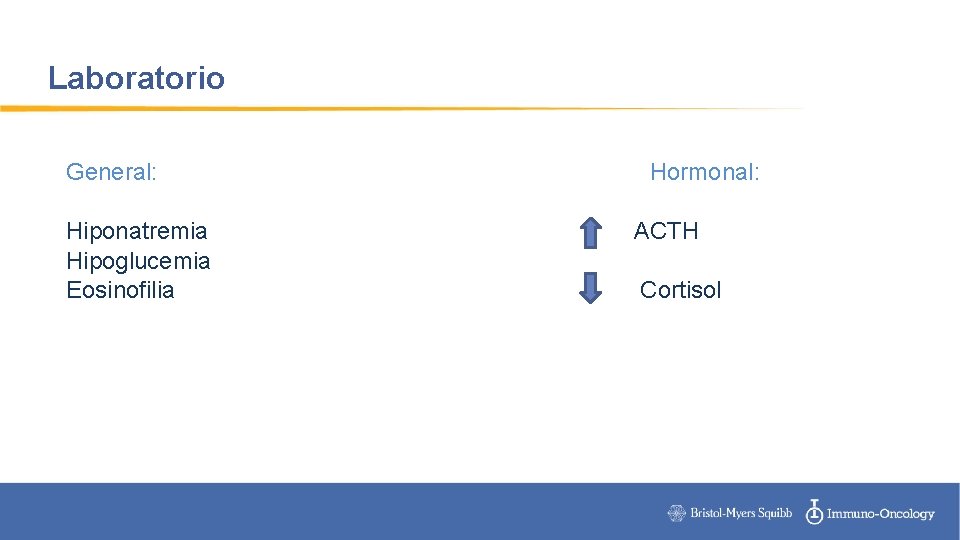 Laboratorio

General:

Hiponatremia
Hipoglucemia
Eosinofilia

Hormonal:

ACTH

Cortisol

Bristol-Myers Squibb Immuno-Oncology